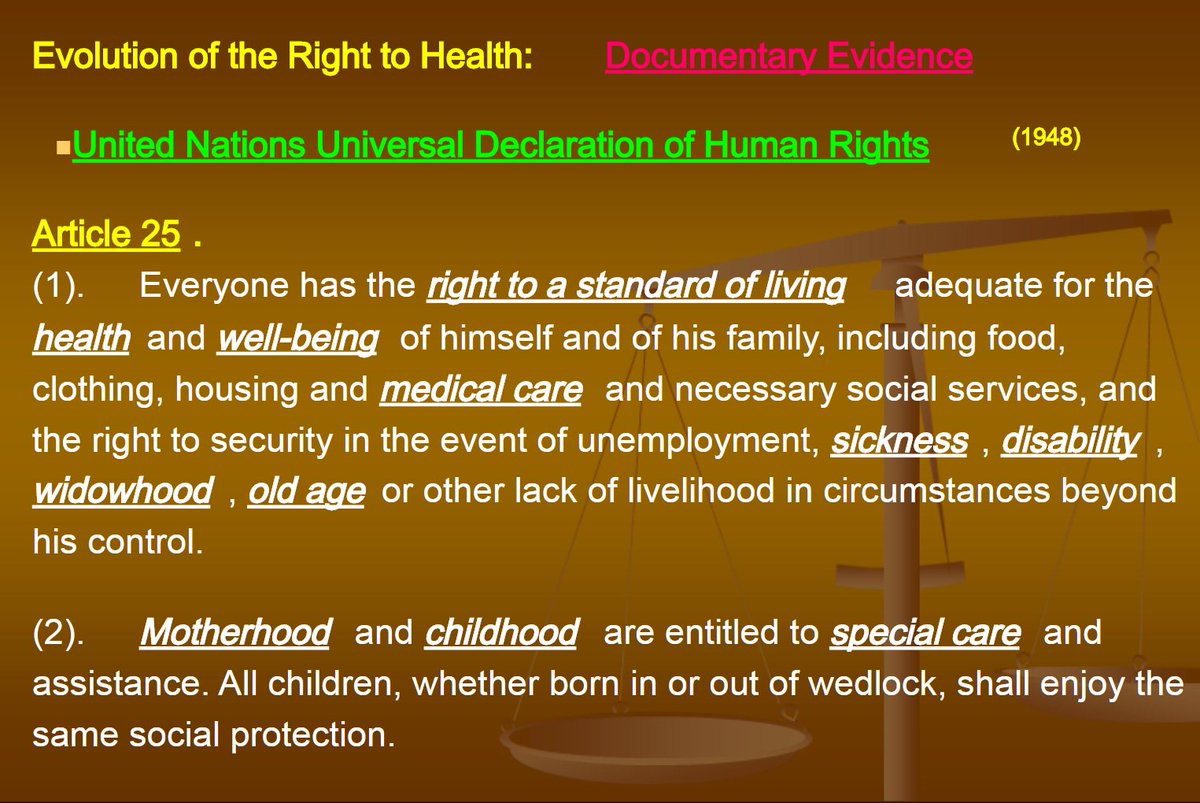 Evolution of the Right to Health: Documentary Evidence

United Nations Universal Declaration of Human Rights (1948)

Article 25 .
(1). Everyone has the right to a standard of living adequate for the health and well-being of himself and of his family, including food, clothing, housing and medical care and necessary social services, and the right to security in the event of unemployment, sickness , disability , widowhood , old age or other lack of livelihood in circumstances beyond his control.

(2). Motherhood and childhood are entitled to special care and assistance. All children, whether born in or out of wedlock, shall enjoy the same social protection.